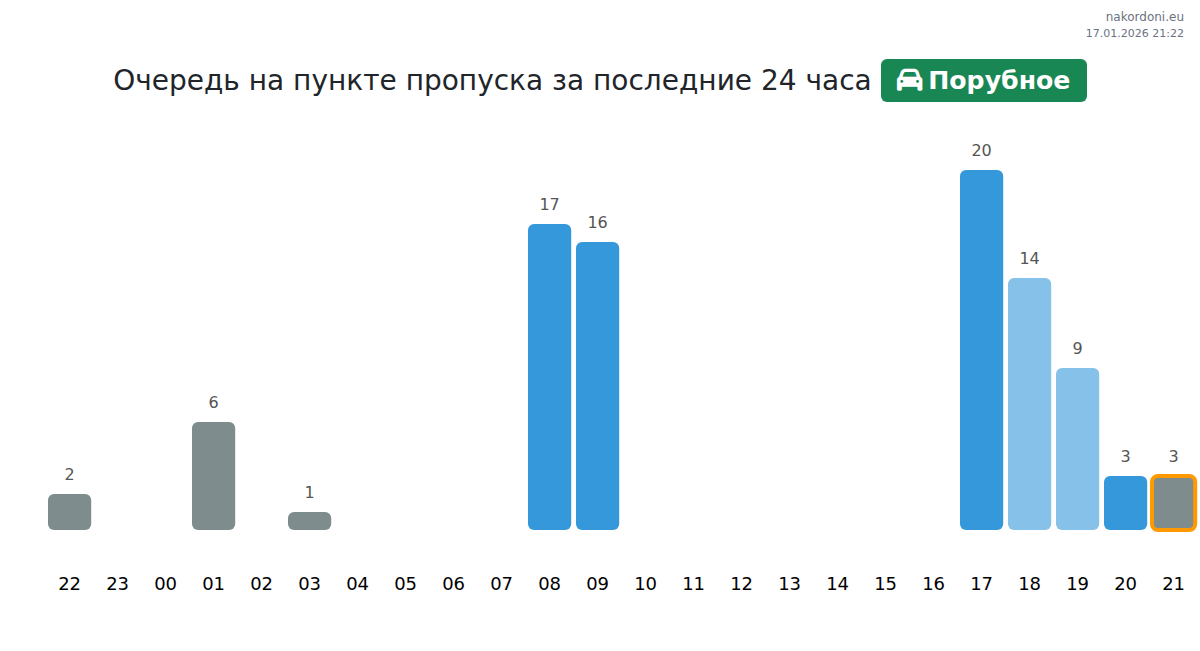 nakordoni.eu
17.01.2026 21:22

Очередь на пункте пропуска за последние 24 часа Порубное

2
6
1
17
16
20
14
9
3
3

22 23 00 01 02 03 04 05 06 07 08 09 10 11 12 13 14 15 16 17 18 19 20 21